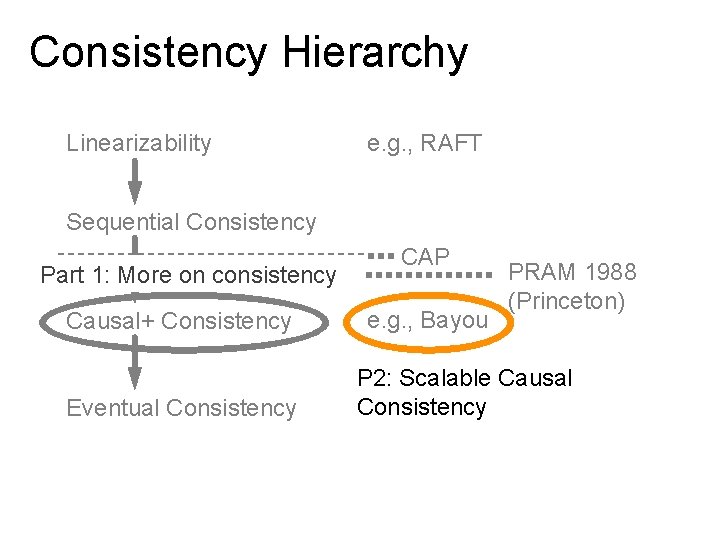 Consistency Hierarchy

Linearizability

e.g., RAFT

Sequential Consistency

CAP

Part 1: More on consistency

PRAM 1988 (Princeton)

Causal+ Consistency

e.g., Bayou

P2: Scalable Causal Consistency

Eventual Consistency